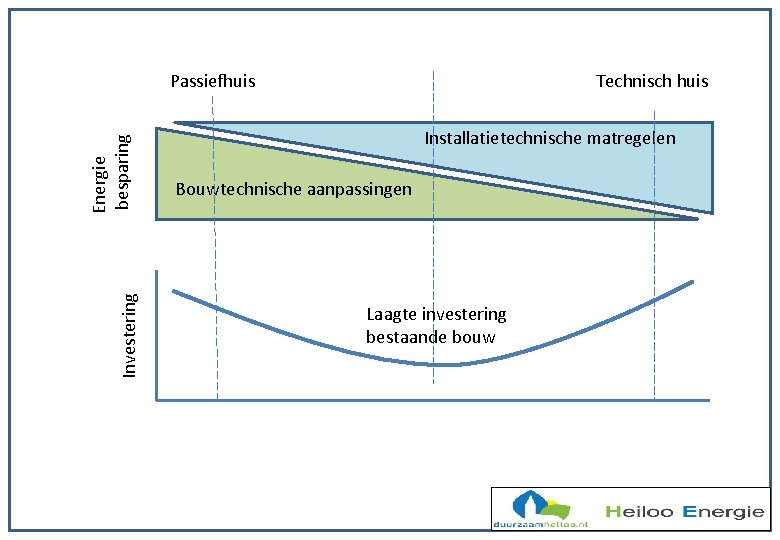 Passiefhuis

Technisch huis

Energie besparing

Installatietechnische matregelen

Bouwtechnische aanpassingen

Investering

Laagte investering bestaande bouw

duurzaamheiloo.nl

Heiloo Energie